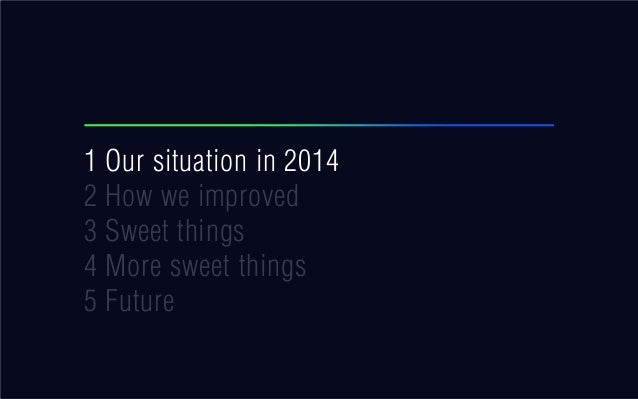 1 Our situation in 2014
2 How we improved
3 Sweet things
4 More sweet things
5 Future